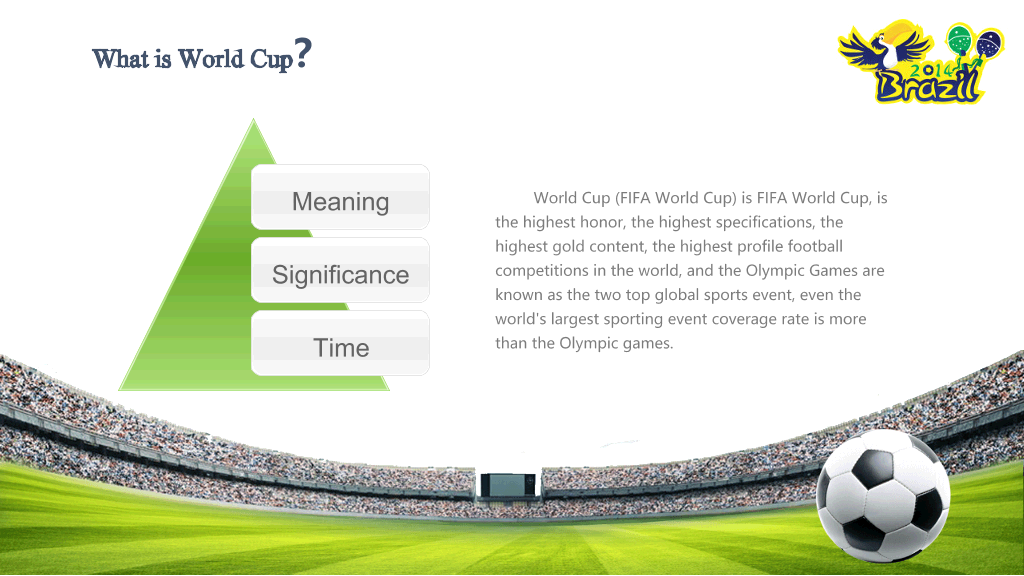 What is World Cup?

2014 Brazil

Meaning

Significance

Time

World Cup (FIFA World Cup) is FIFA World Cup, is the highest honor, the highest specifications, the highest gold content, the highest profile football competitions in the world, and the Olympic Games are known as the two top global sports event, even the world's largest sporting event coverage rate is more than the Olympic games.